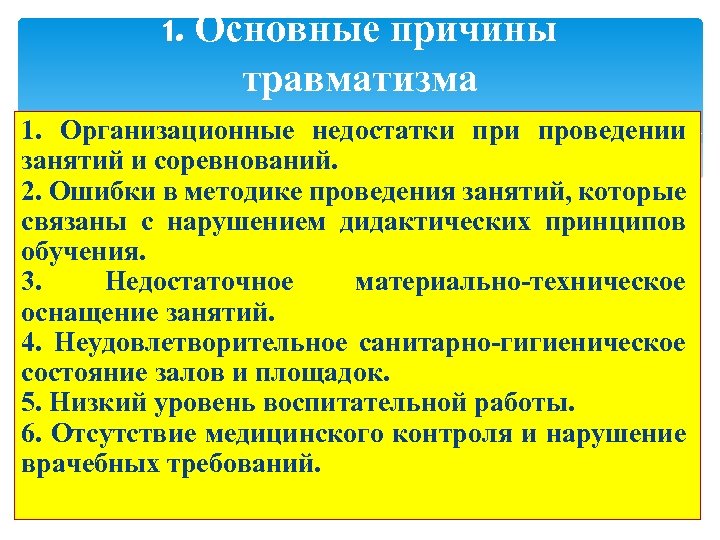 1. Основные причины травматизма

1. Организационные недостатки при проведении занятий и соревнований.
2. Ошибки в методике проведения занятий, которые связаны с нарушением дидактических принципов обучения.
3. Недостаточное материально-техническое оснащение занятий.
4. Неудовлетворительное санитарно-гигиеническое состояние залов и площадок.
5. Низкий уровень воспитательной работы.
6. Отсутствие медицинского контроля и нарушение врачебных требований.